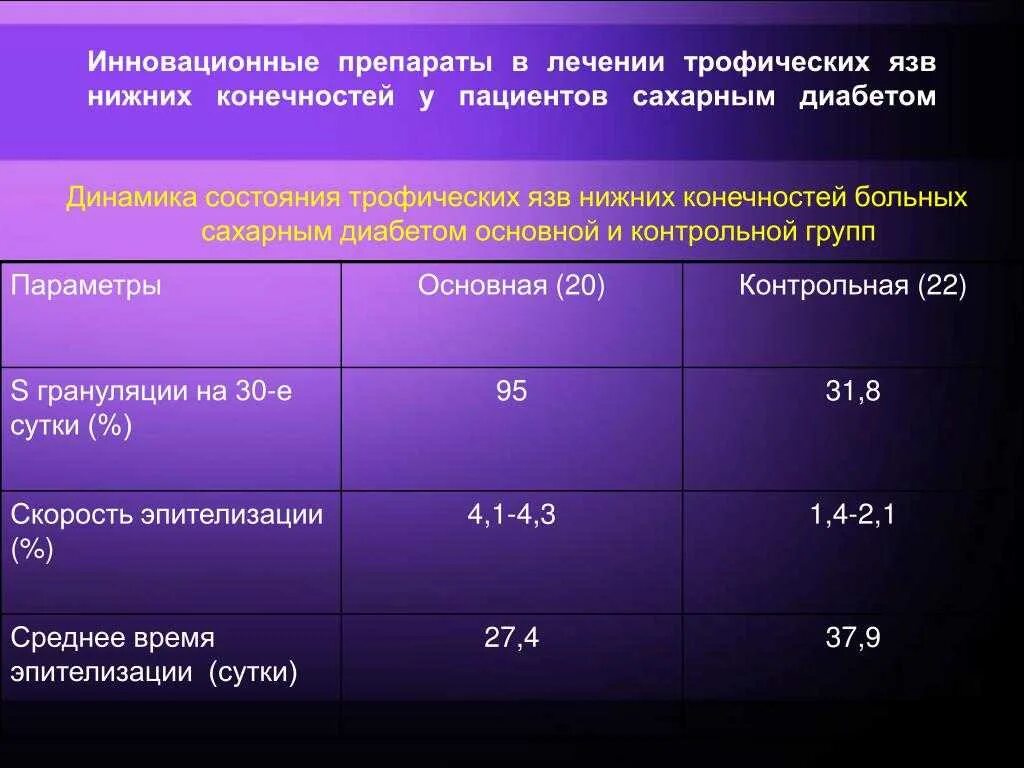 Инновационные препараты в лечении трофических язв нижних конечностей у пациентов сахарным диабетом

Динамика состояния трофических язв нижних конечностей больных сахарным диабетом основной и контрольной групп

| Параметры | Основная (20) | Контрольная (22) |
|---|---|---|
| S грануляции на 30-е сутки (%) | 95 | 31,8 |
| Скорость эпителизации (%) | 4,1-4,3 | 1,4-2,1 |
| Среднее время эпителизации (сутки) | 27,4 | 37,9 |